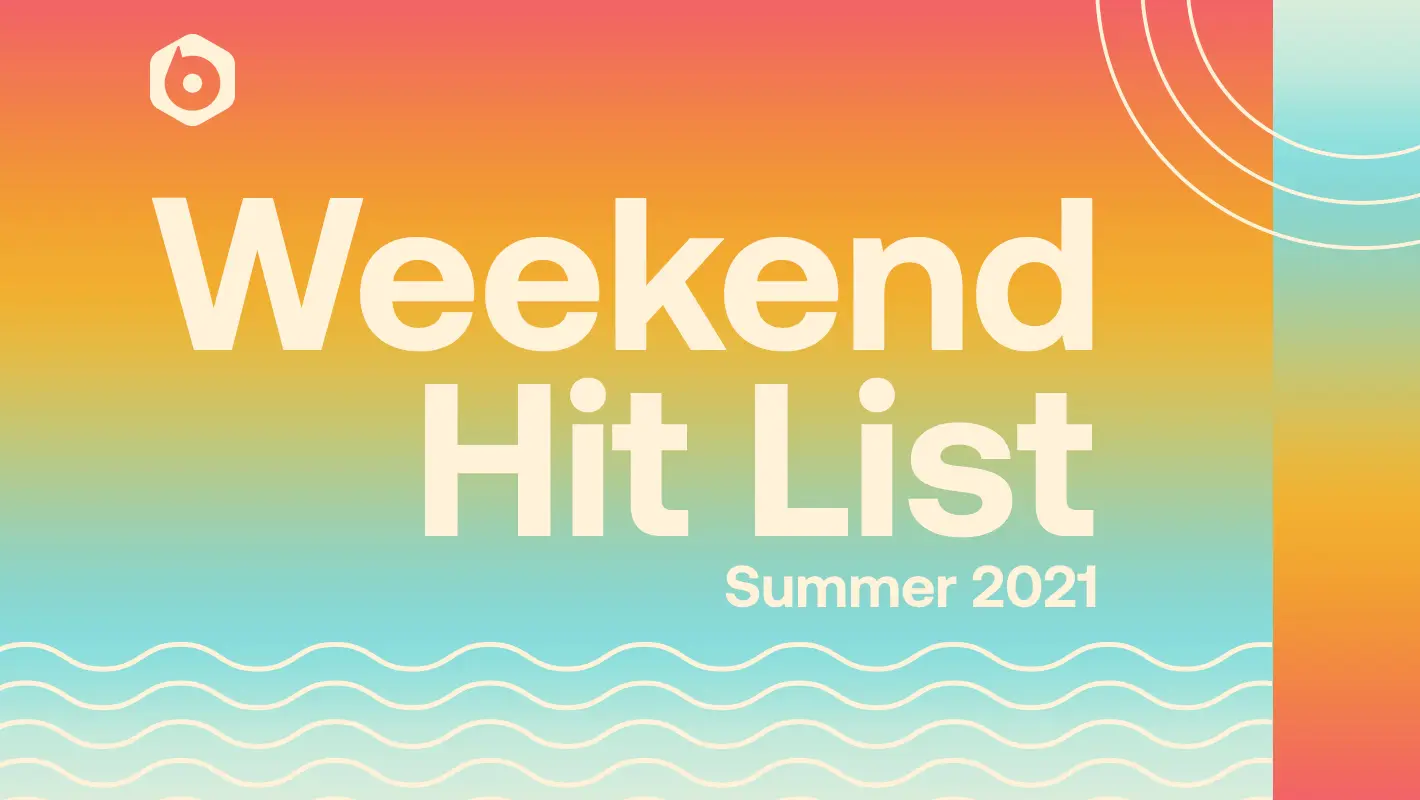 Weekend Hit List

Summer 2021